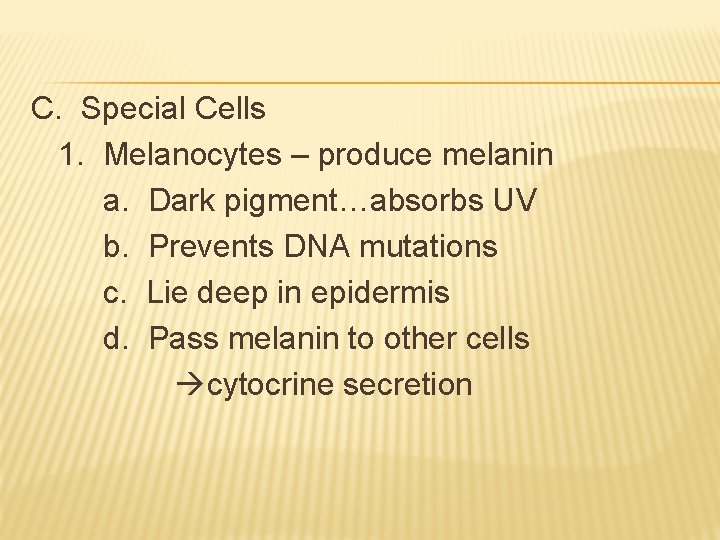 C. Special Cells

1. Melanocytes – produce melanin

a. Dark pigment…absorbs UV

b. Prevents DNA mutations

c. Lie deep in epidermis

d. Pass melanin to other cells

→cytocrine secretion